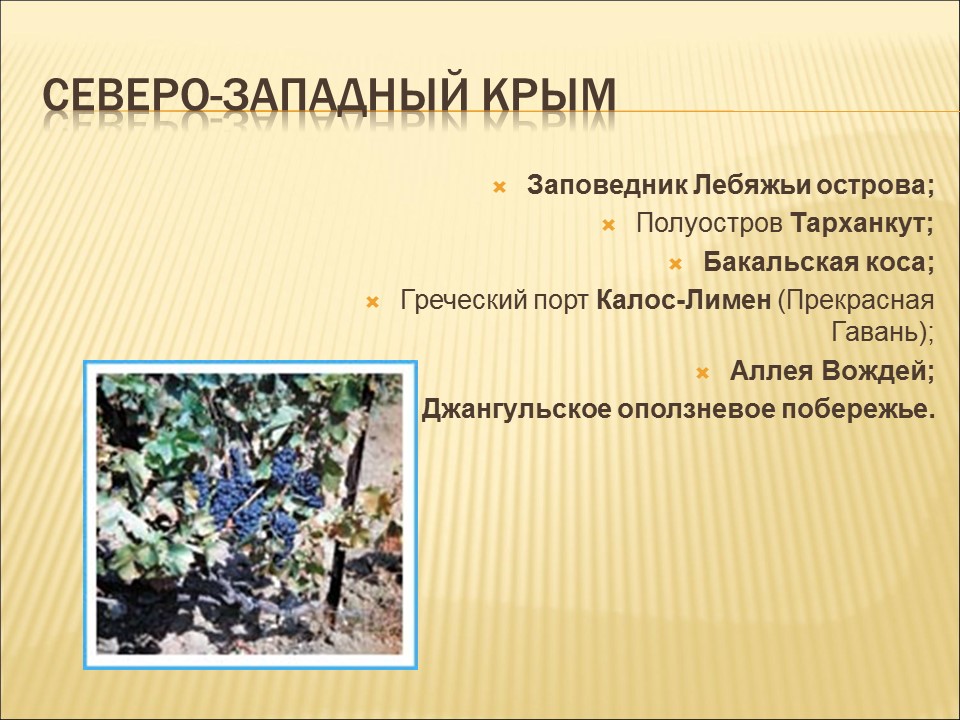 СЕВЕРО-ЗАПАДНЫЙ КРЫМ

Заповедник Лебяжьи острова;

Полуостров Тарханкут;

Бакальская коса;

Греческий порт Калос-Лимен (Прекрасная Гавань);

Аллея Вождей;

Джангульское оползневое побережье.